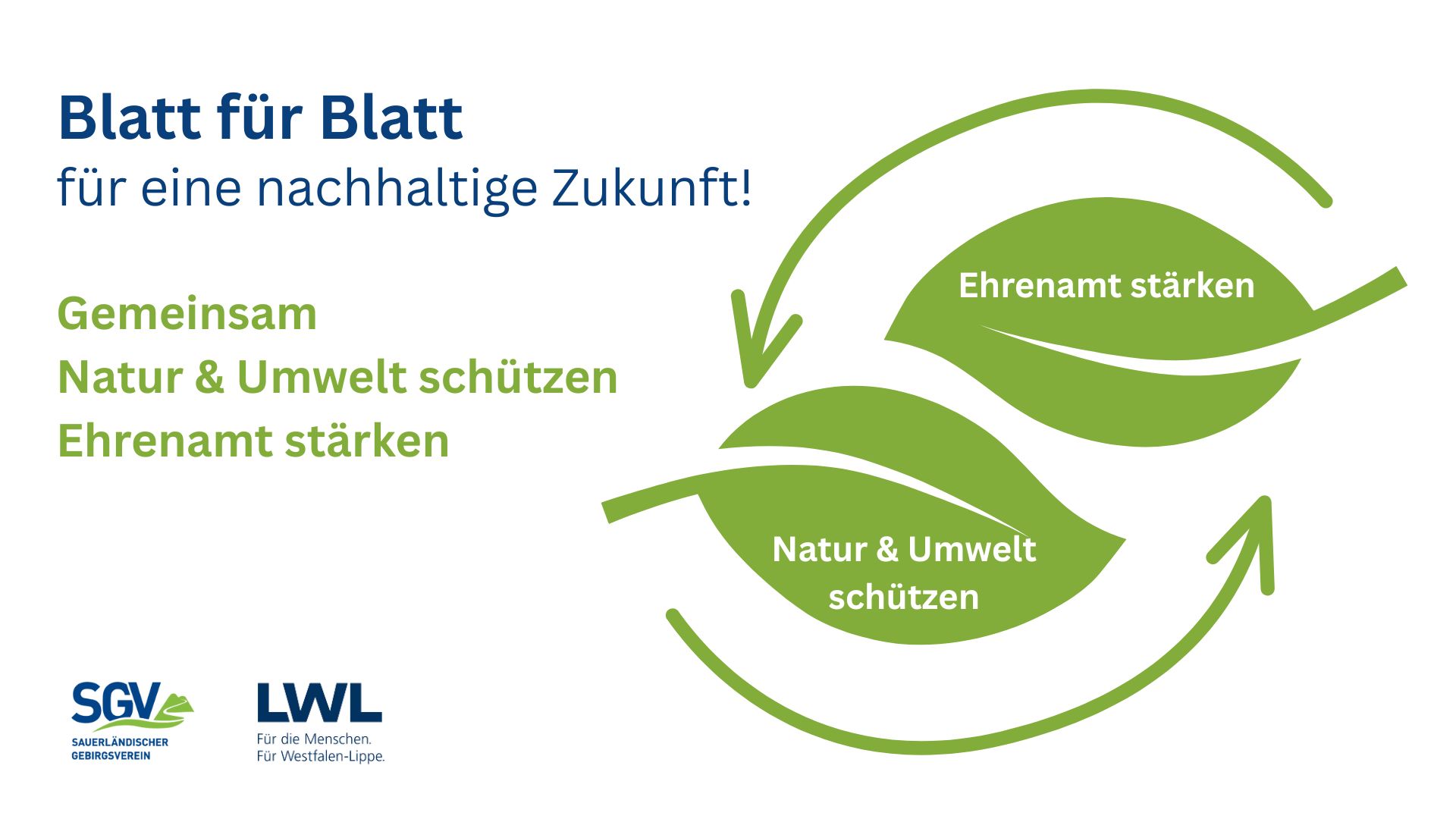 Blatt für Blatt
für eine nachhaltige Zukunft!

Gemeinsam
Natur & Umwelt schützen
Ehrenamt stärken

Ehrenamt stärken

Natur & Umwelt schützen

SGV
SAUERLÄNDISCHER GEBIRGSVEREIN

LWL
Für die Menschen.
Für Westfalen-Lippe.